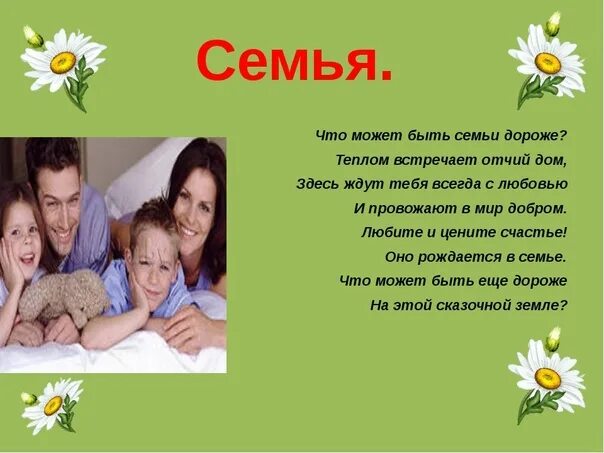 Семья.

Что может быть семьи дороже?
Теплом встречает отчий дом,
Здесь ждут тебя всегда с любовью
И провожают в мир добром.
Любите и цените счастье!
Оно рождается в семье.
Что может быть еще дороже
На этой сказочной земле?